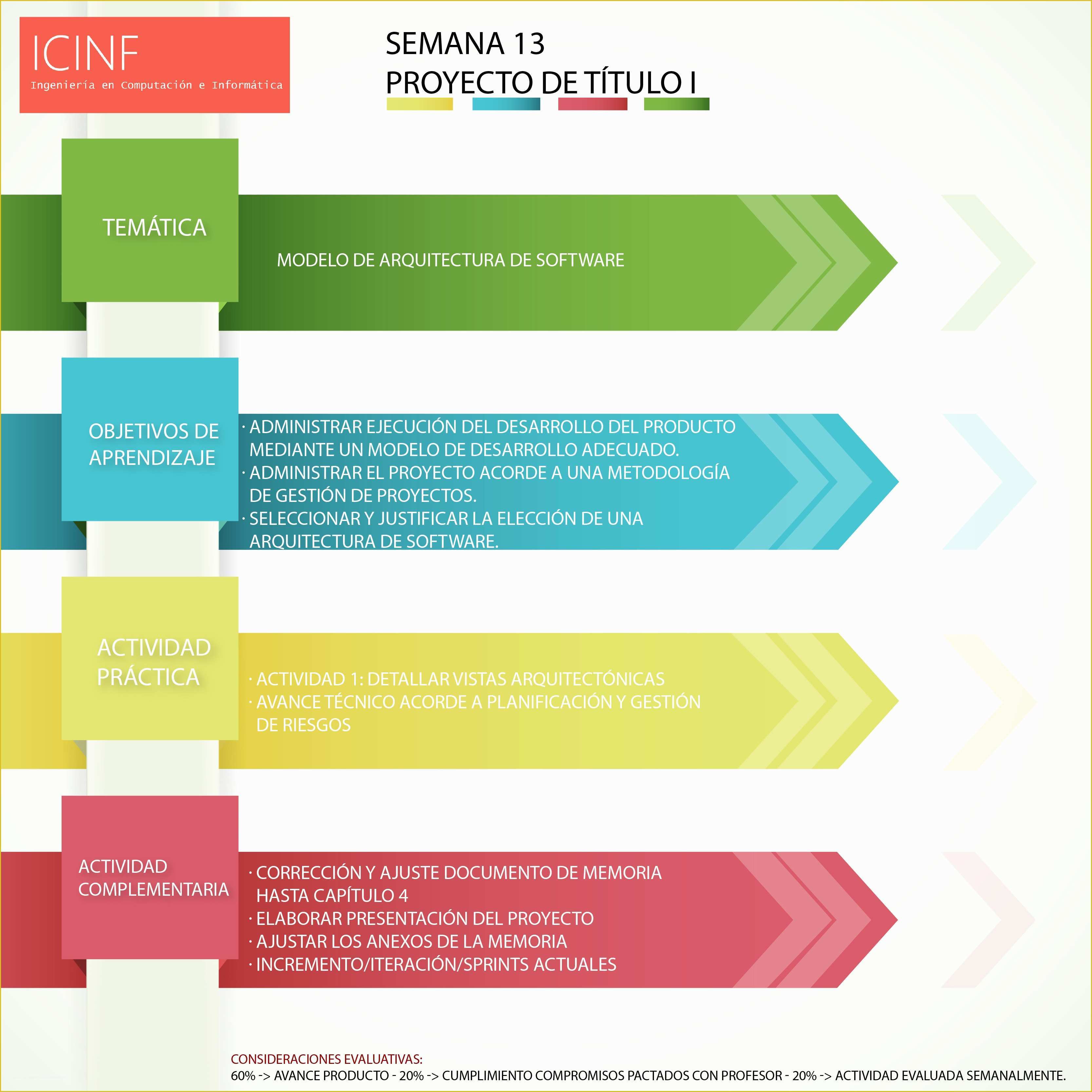 ICINF
Ingeniería en Computación e Informática

SEMANA 13
PROYECTO DE TÍTULO I

TEMÁTICA

MODELO DE ARQUITECTURA DE SOFTWARE

OBJETIVOS DE APRENDIZAJE

· ADMINISTRAR EJECUCIÓN DEL DESARROLLO DEL PRODUCTO MEDIANTE UN MODELO DE DESARROLLO ADECUADO.
· ADMINISTRAR EL PROYECTO ACORDE A UNA METODOLOGÍA DE GESTIÓN DE PROYECTOS.
· SELECCIONAR Y JUSTIFICAR LA ELECCIÓN DE UNA ARQUITECTURA DE SOFTWARE.

ACTIVIDAD PRÁCTICA

· ACTIVIDAD 1: DETALLAR VISTAS ARQUITECTÓNICAS
· AVANCE TÉCNICO ACORDE A PLANIFICACIÓN Y GESTIÓN DE RIESGOS

ACTIVIDAD COMPLEMENTARIA

· CORRECCIÓN Y AJUSTE DOCUMENTO DE MEMORIA HASTA CAPÍTULO 4
· ELABORAR PRESENTACIÓN DEL PROYECTO
· AJUSTAR LOS ANEXOS DE LA MEMORIA
· INCREMENTO/ITERACIÓN/SPRINTS ACTUALES

CONSIDERACIONES EVALUATIVAS:
60% -> AVANCE PRODUCTO - 20% -> CUMPLIMIENTO COMPROMISOS PACTADOS CON PROFESOR - 20% -> ACTIVIDAD EVALUADA SEMANALMENTE.